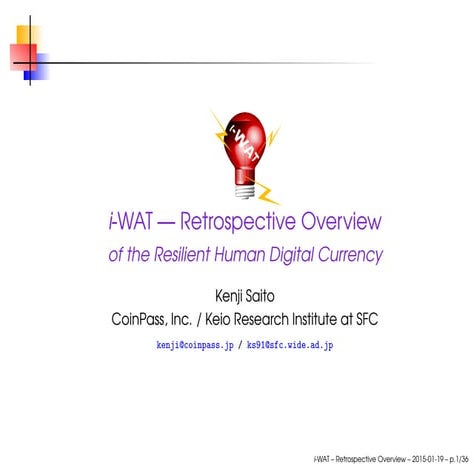 i-WAT

i-WAT — Retrospective Overview

of the Resilient Human Digital Currency

Kenji Saito

CoinPass, Inc. / Keio Research Institute at SFC

kenji@coinpass.jp / ks91@sfc.wide.ad.jp

i-WAT – Retrospective Overview – 2015-01-19 – p.1/36